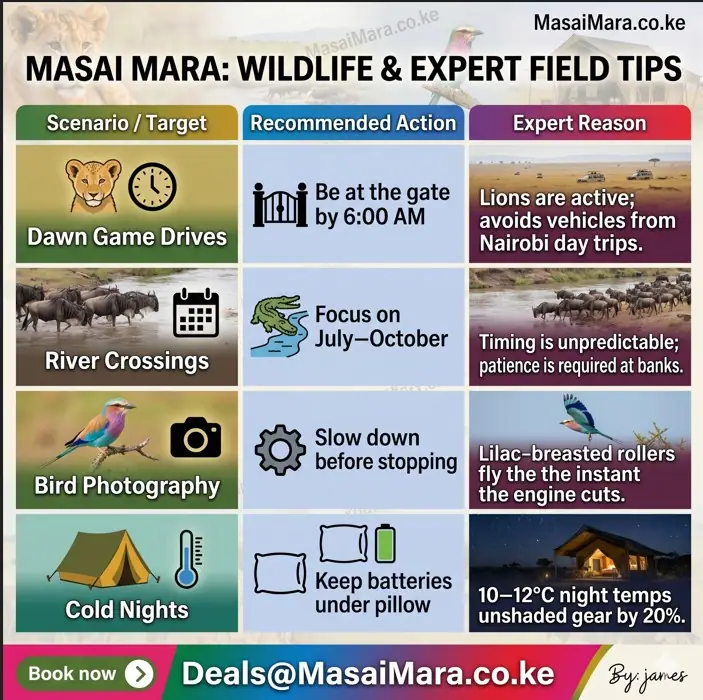 MasaiMara.co.ke

MasaiMara.co.ke

MASAI MARA: WILDLIFE & EXPERT FIELD TIPS

| Scenario / Target | Recommended Action | Expert Reason |
|---|---|---|
| Dawn Game Drives | Be at the gate by 6:00 AM | Lions are active; avoids vehicles from Nairobi day trips. |
| River Crossings | Focus on July–October | Timing is unpredictable; patience is required at banks. |
| Bird Photography | Slow down before stopping | Lilac-breasted rollers fly the the instant the engine cuts. |
| Cold Nights | Keep batteries under pillow | 10–12°C night temps unshaded gear by 20%. |

Book now

Deals@MasaiMara.co.ke

By: james